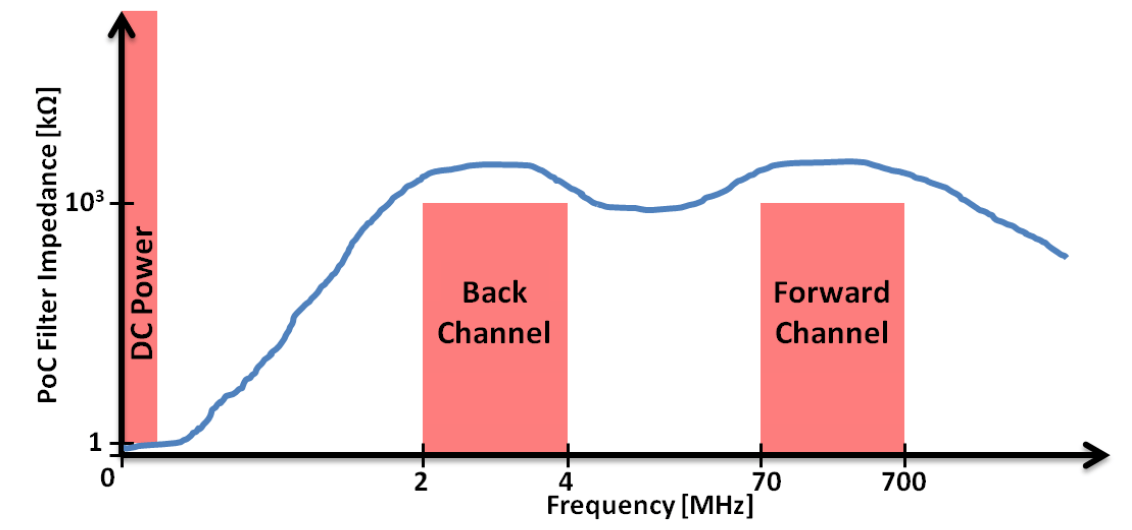 PoC Filter Impedance [kΩ]

$10^3$

1

DC Power

Back Channel

Forward Channel

0

2

4

70

700

Frequency [MHz]